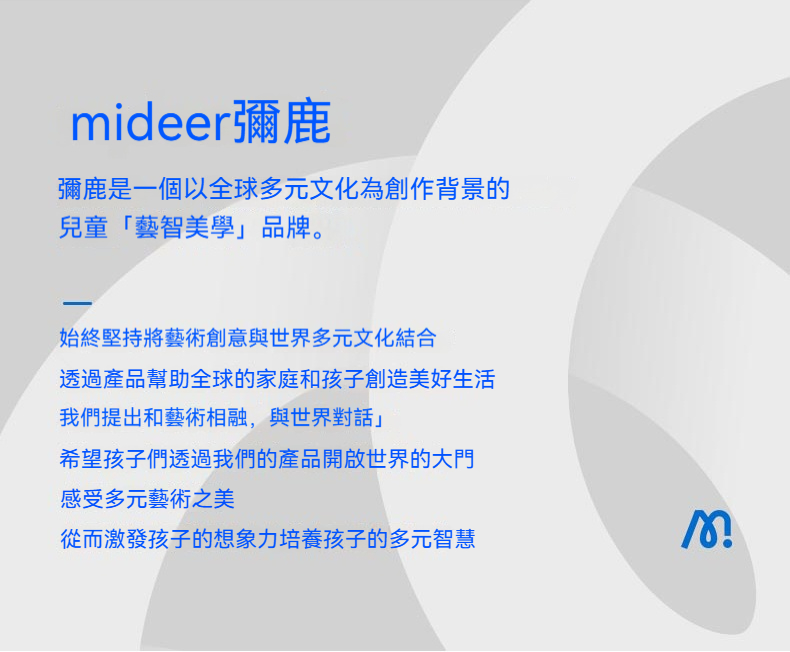 mideer彌鹿

彌鹿是一個以全球多元文化為創作背景的兒童「藝智美學」品牌。

—

始終堅持將藝術創意與世界多元文化結合
透過產品幫助全球的家庭和孩子創造美好生活
我們提出和藝術相融，與世界對話」
希望孩子們透過我們的產品開啟世界的大門
感受多元藝術之美
從而激發孩子的想象力培養孩子的多元智慧

M!